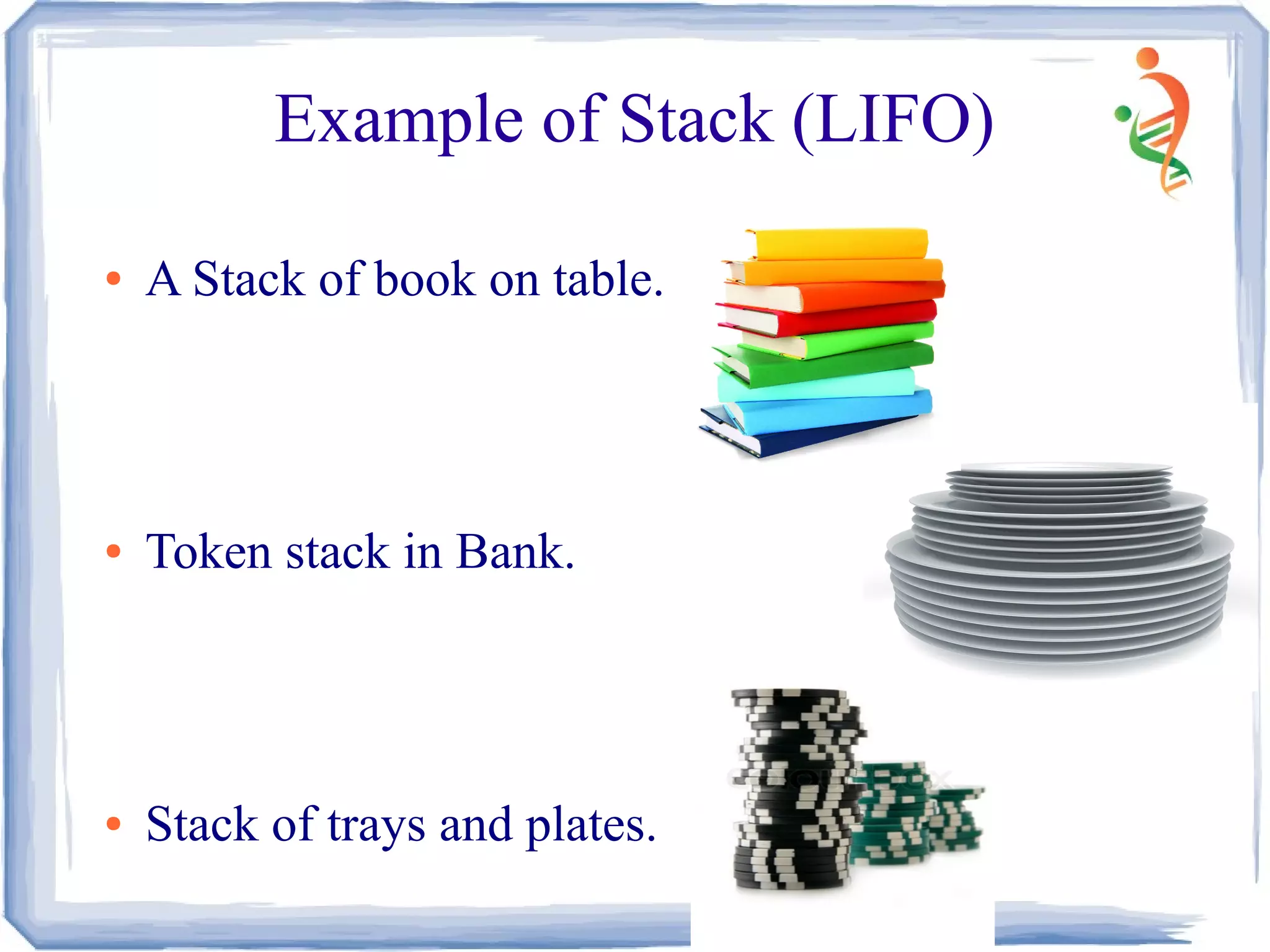 Example of Stack (LIFO)

• A Stack of book on table.

• Token stack in Bank.

• Stack of trays and plates.